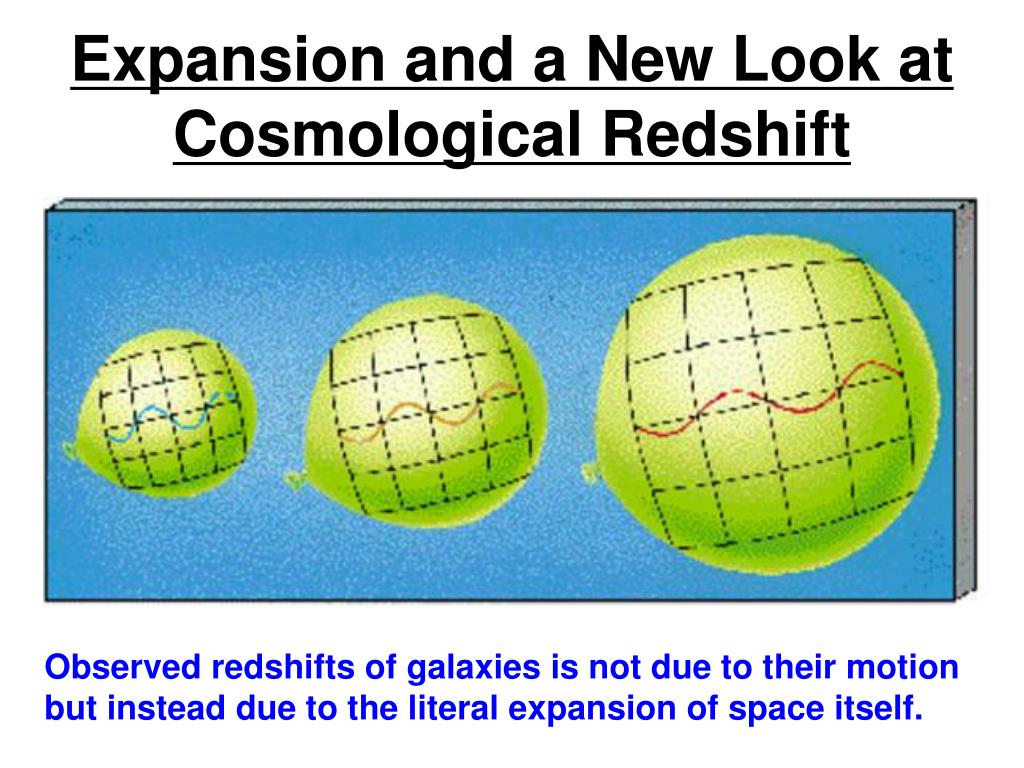 Expansion and a New Look at Cosmological Redshift

Observed redshifts of galaxies is not due to their motion but instead due to the literal expansion of space itself.